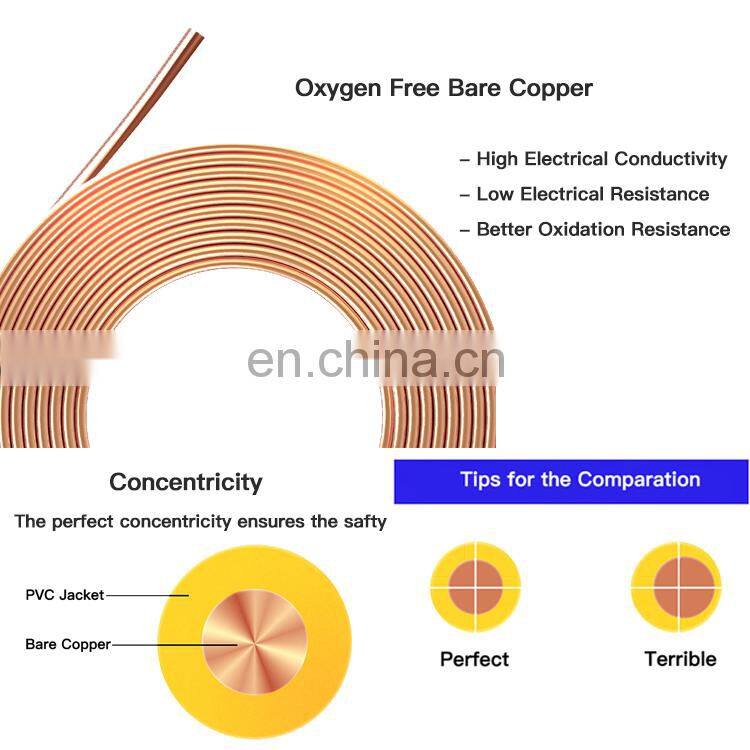 Oxygen Free Bare Copper

– High Electrical Conductivity
– Low Electrical Resistance
– Better Oxidation Resistance

en.china.cn

Concentricity

The perfect concentricity ensures the safty

PVC Jacket

Bare Copper

Tips for the Comparation

Perfect

Terrible